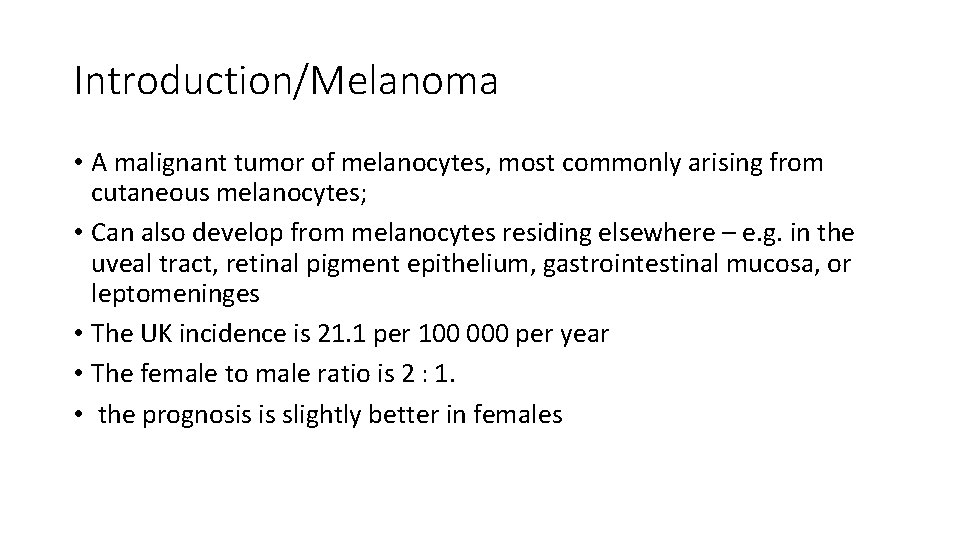 Introduction/Melanoma

• A malignant tumor of melanocytes, most commonly arising from cutaneous melanocytes;
• Can also develop from melanocytes residing elsewhere – e.g. in the uveal tract, retinal pigment epithelium, gastrointestinal mucosa, or leptomeninges
• The UK incidence is 21.1 per 100 000 per year
• The female to male ratio is 2 : 1.
• the prognosis is slightly better in females